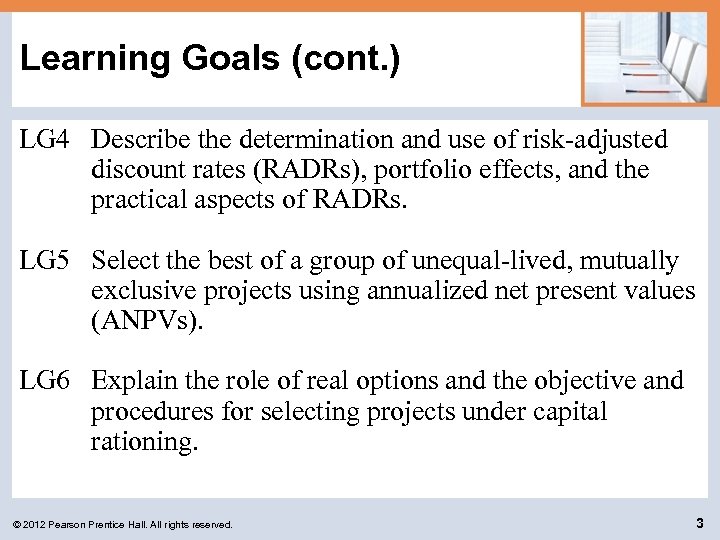 Learning Goals (cont.)

LG4 Describe the determination and use of risk-adjusted discount rates (RADRs), portfolio effects, and the practical aspects of RADRs.

LG5 Select the best of a group of unequal-lived, mutually exclusive projects using annualized net present values (ANPVs).

LG6 Explain the role of real options and the objective and procedures for selecting projects under capital rationing.

© 2012 Pearson Prentice Hall. All rights reserved.

3